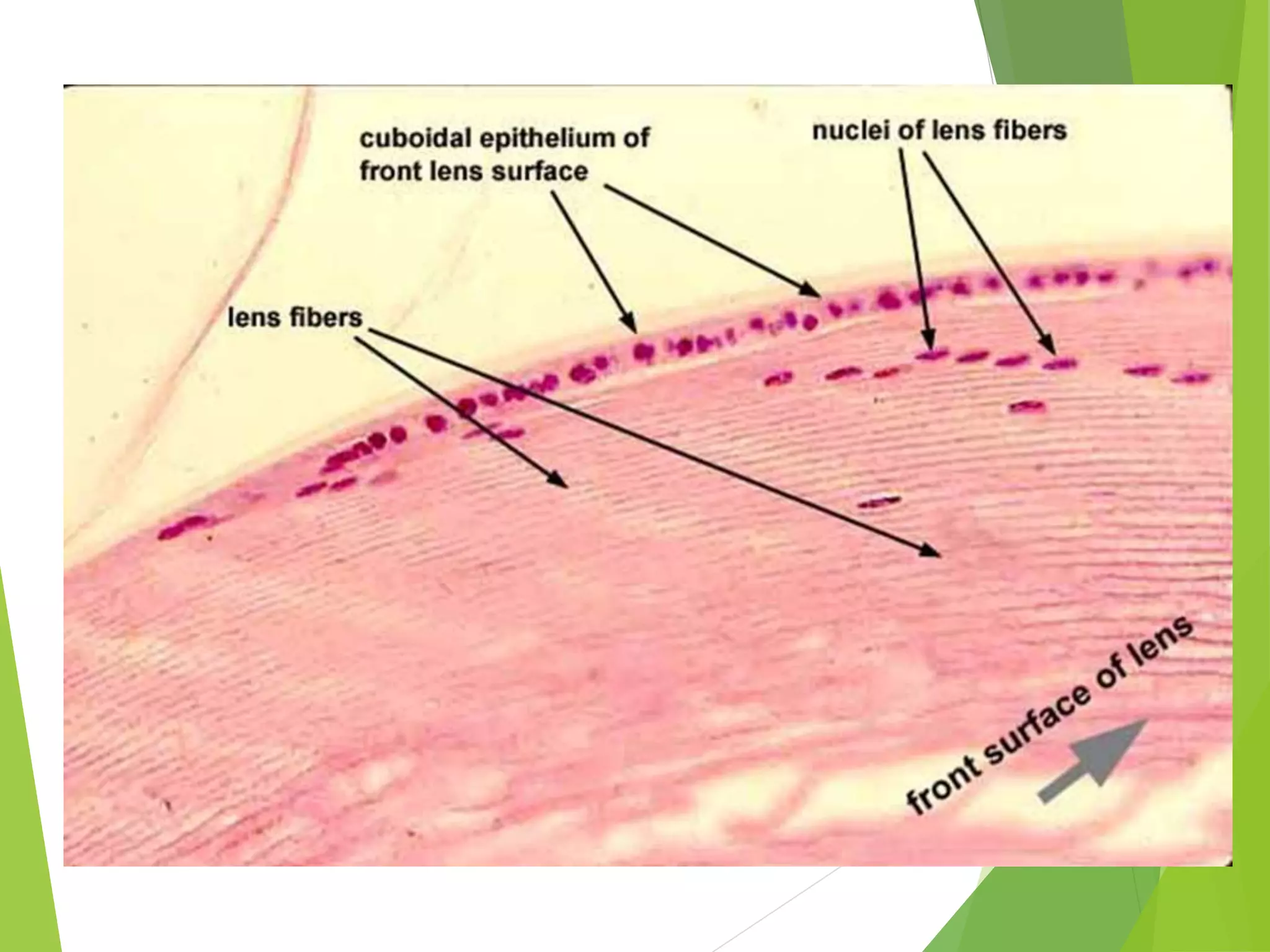 cuboidal epithelium of front lens surface

nuclei of lens fibers

lens fibers

front surface of lens